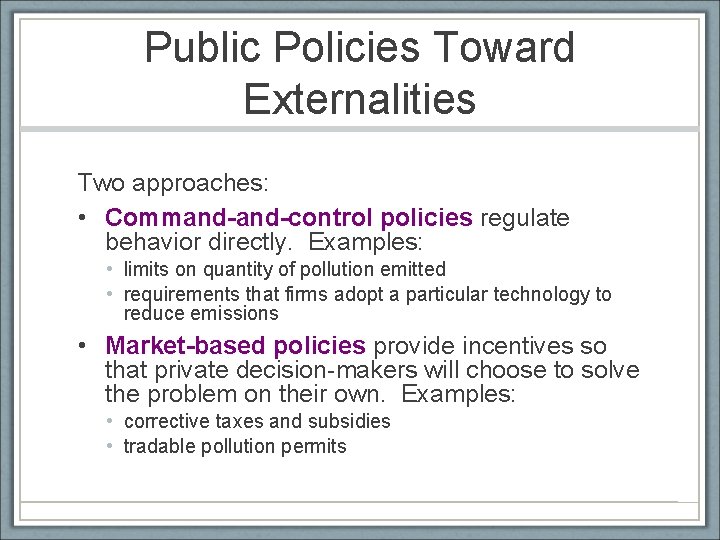 Public Policies Toward Externalities

Two approaches:

• Command-and-control policies regulate behavior directly. Examples:
  • limits on quantity of pollution emitted
  • requirements that firms adopt a particular technology to reduce emissions

• Market-based policies provide incentives so that private decision-makers will choose to solve the problem on their own. Examples:
  • corrective taxes and subsidies
  • tradable pollution permits